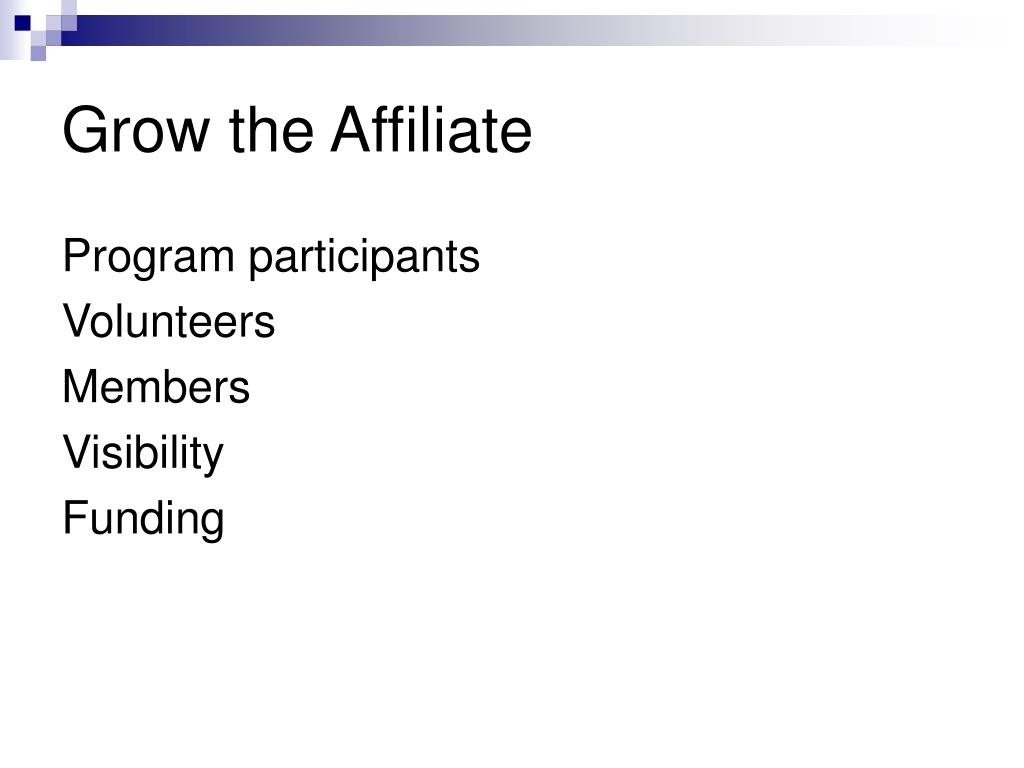 Grow the Affiliate

Program participants

Volunteers

Members

Visibility

Funding